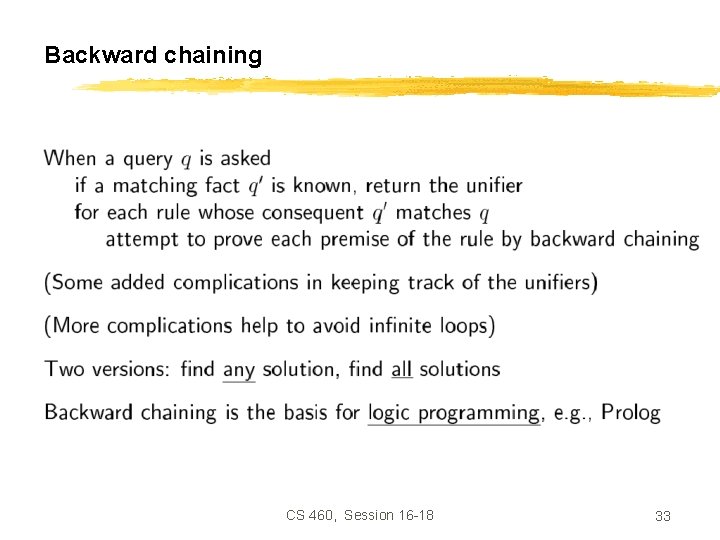 Backward chaining

When a query $q$ is asked
if a matching fact $q'$ is known, return the unifier
for each rule whose consequent $q'$ matches $q$
attempt to prove each premise of the rule by backward chaining

(Some added complications in keeping track of the unifiers)

(More complications help to avoid infinite loops)

Two versions: find any solution, find all solutions

Backward chaining is the basis for logic programming, e.g., Prolog

CS 460, Session 16-18

33